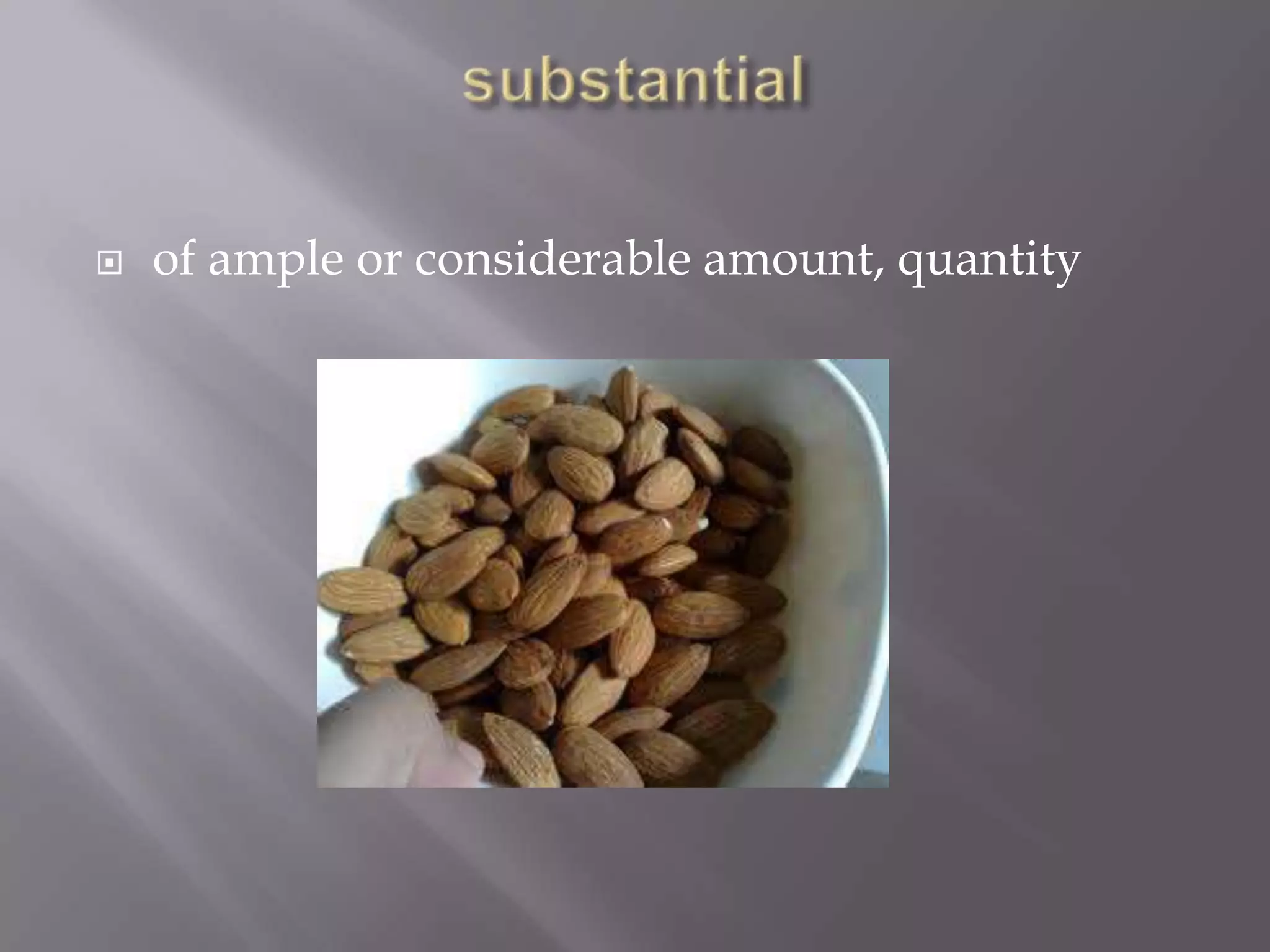 substantial

of ample or considerable amount, quantity